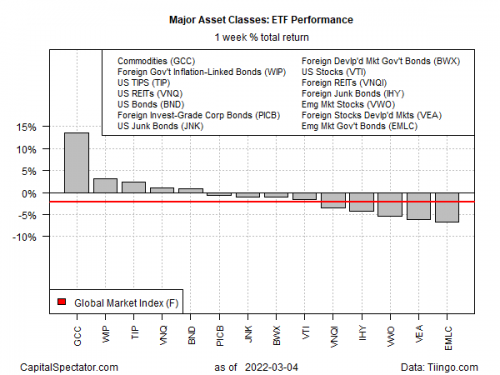 Major Asset Classes: ETF Performance
1 week % total return

Commodities (GCC)
Foreign Gov't Inflation-Linked Bonds (WIP)
US TIPS (TIP)
US REITs (VNQ)
US Bonds (BND)
Foreign Invest-Grade Corp Bonds (PICB)
US Junk Bonds (JNK)
Foreign Devlp'd Mkt Gov't Bonds (BWX)
US Stocks (VTI)
Foreign REITs (VNQI)
Foreign Junk Bonds (IHY)
Emg Mkt Stocks (VWO)
Foreign Stocks Devlp'd Mkts (VEA)
Emg Mkt Gov't Bonds (EMLC)

15%
10%
5%
0%
-5%
-10%

Global Market Index (F)

GCC
WIP
TIP
VNQ
BND
PICB
JNK
BWX
VTI
VNQI
IHY
VWO
VEA
EMLC

CapitalSpectator.com
as of 2022-03-04
Data: Tiingo.com